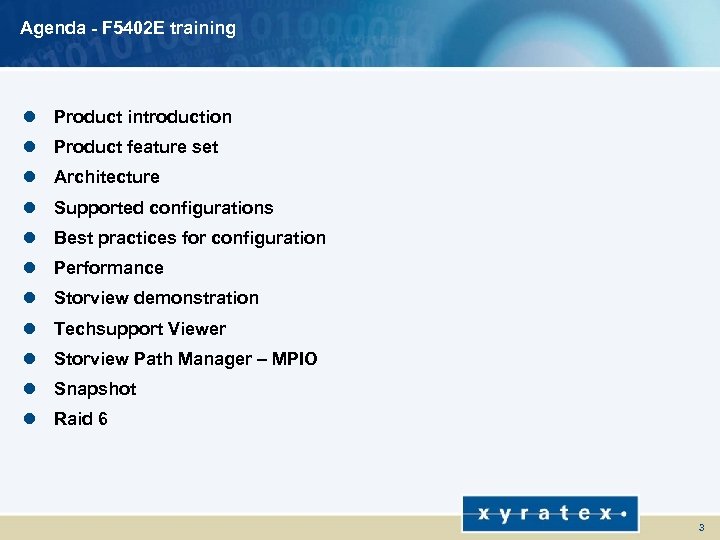 Agenda - F5402E training

- Product introduction
- Product feature set
- Architecture
- Supported configurations
- Best practices for configuration
- Performance
- Storview demonstration
- Techsupport Viewer
- Storview Path Manager – MPIO
- Snapshot
- Raid 6

xyratex

3